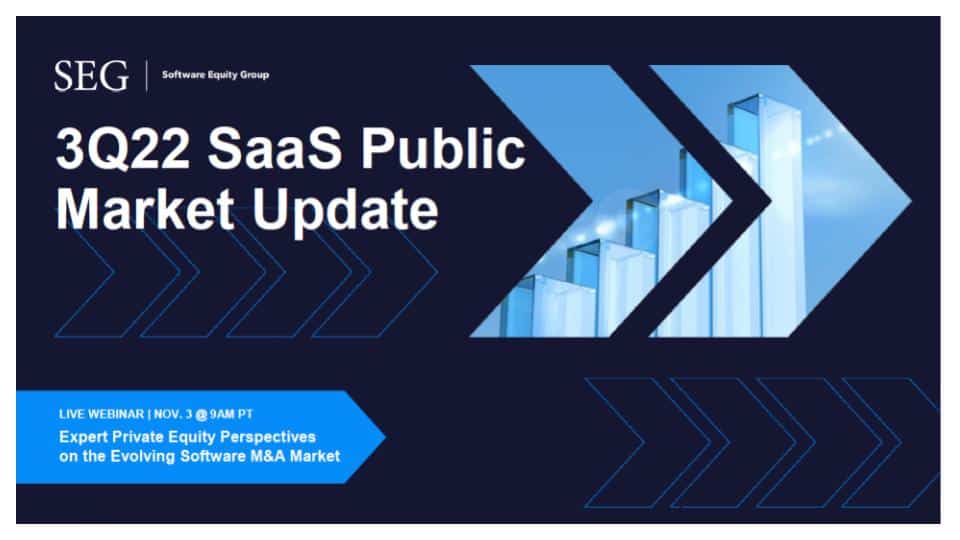 SEG | Software Equity Group

3Q22 SaaS Public Market Update

LIVE WEBINAR | NOV. 3 @ 9AM PT

Expert Private Equity Perspectives on the Evolving Software M&A Market